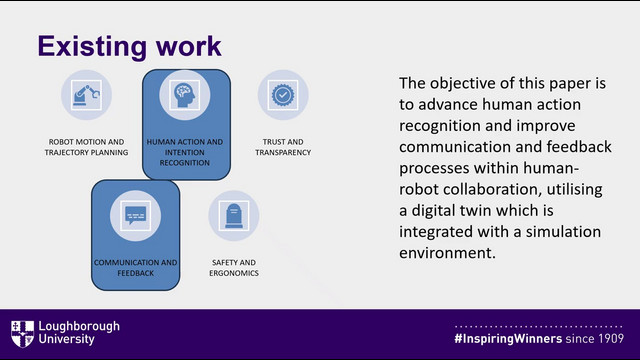 Existing work

ROBOT MOTION AND TRAJECTORY PLANNING

HUMAN ACTION AND INTENTION RECOGNITION

TRUST AND TRANSPARENCY

COMMUNICATION AND FEEDBACK

SAFETY AND ERGONOMICS

The objective of this paper is to advance human action recognition and improve communication and feedback processes within human-robot collaboration, utilising a digital twin which is integrated with a simulation environment.

Loughborough University

#InspiringWinners since 1909